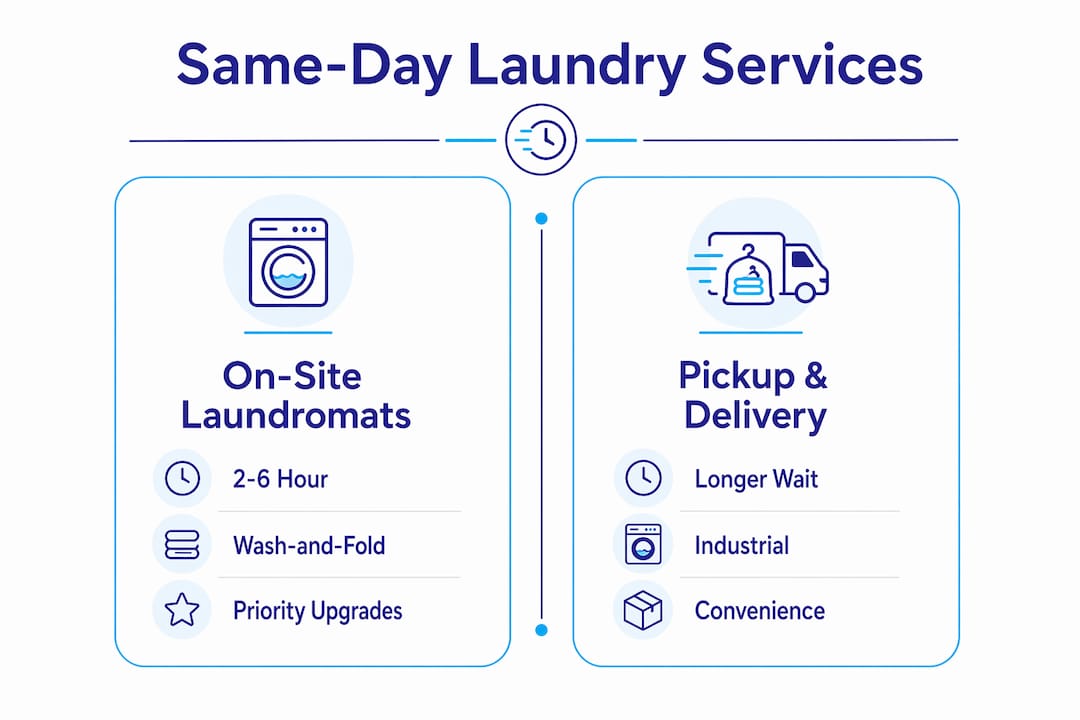 Same-Day Laundry Services

On-Site Laundromats

2-6 Hour

Wash-and-Fold

Priority Upgrades

Pickup & Delivery

Longer Wait

Industrial

Convenience